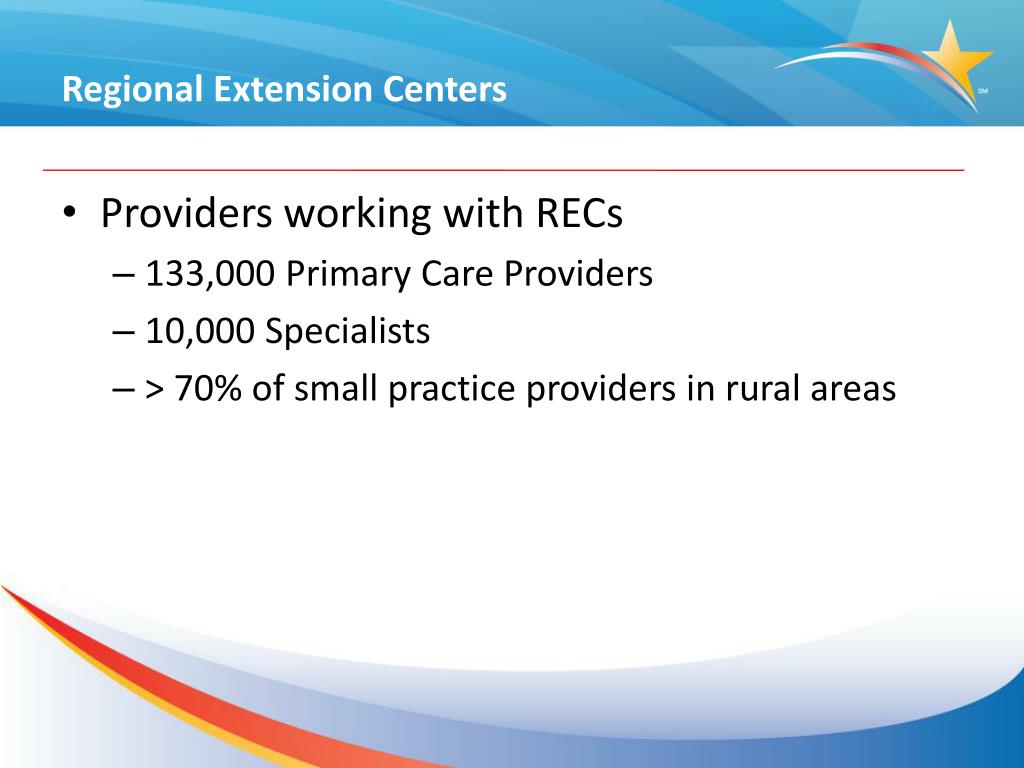 Regional Extension Centers

SM

• Providers working with RECs
– 133,000 Primary Care Providers
– 10,000 Specialists
– > 70% of small practice providers in rural areas